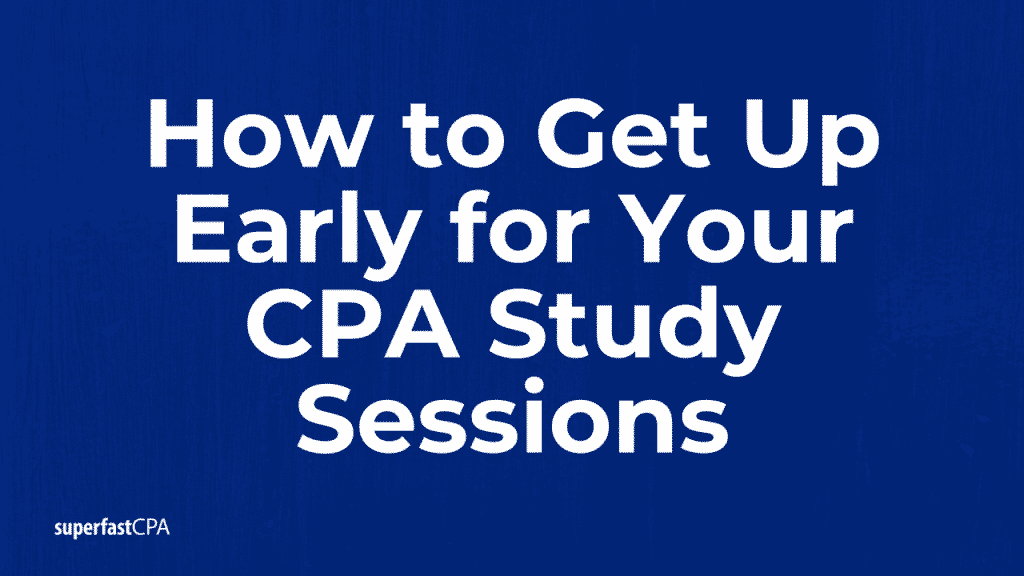 How to Get Up Early for Your CPA Study Sessions

superfastCPA